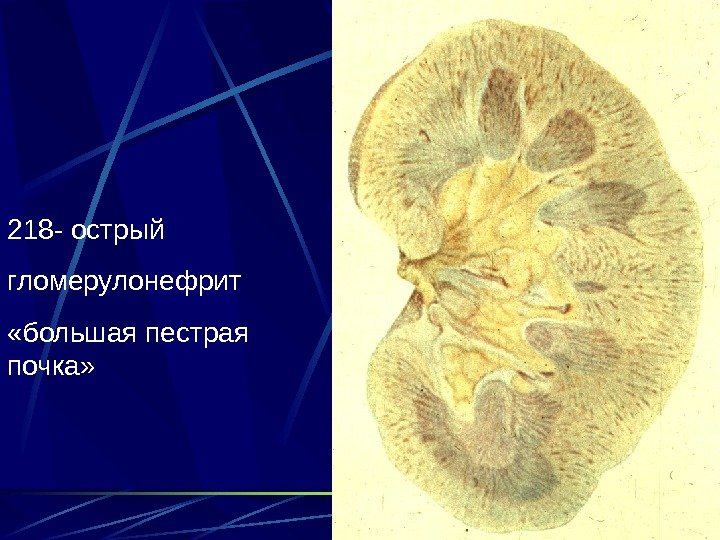 218- острый

гломерулонефрит

«большая пестрая почка»